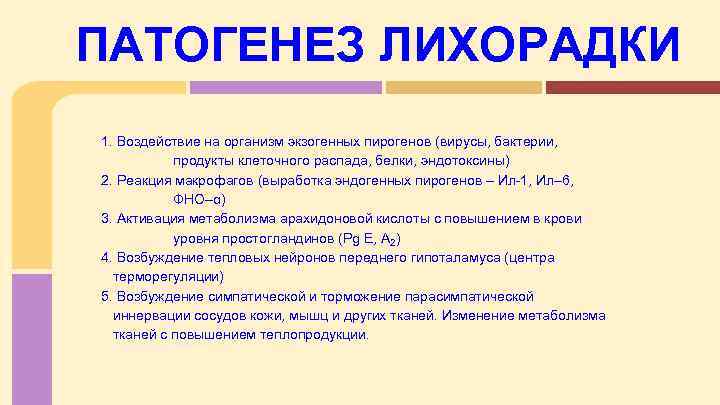 ПАТОГЕНЕЗ ЛИХОРАДКИ

1. Воздействие на организм экзогенных пирогенов (вирусы, бактерии, продукты клеточного распада, белки, эндотоксины)

2. Реакция макрофагов (выработка эндогенных пирогенов – Ил-1, Ил–6, ФНО–α)

3. Активация метаболизма арахидоновой кислоты с повышением в крови уровня простогландинов (Pg E, $A_2$)

4. Возбуждение тепловых нейронов переднего гипоталамуса (центра терморегуляции)

5. Возбуждение симпатической и торможение парасимпатической иннервации сосудов кожи, мышц и других тканей. Изменение метаболизма тканей с повышением теплопродукции.